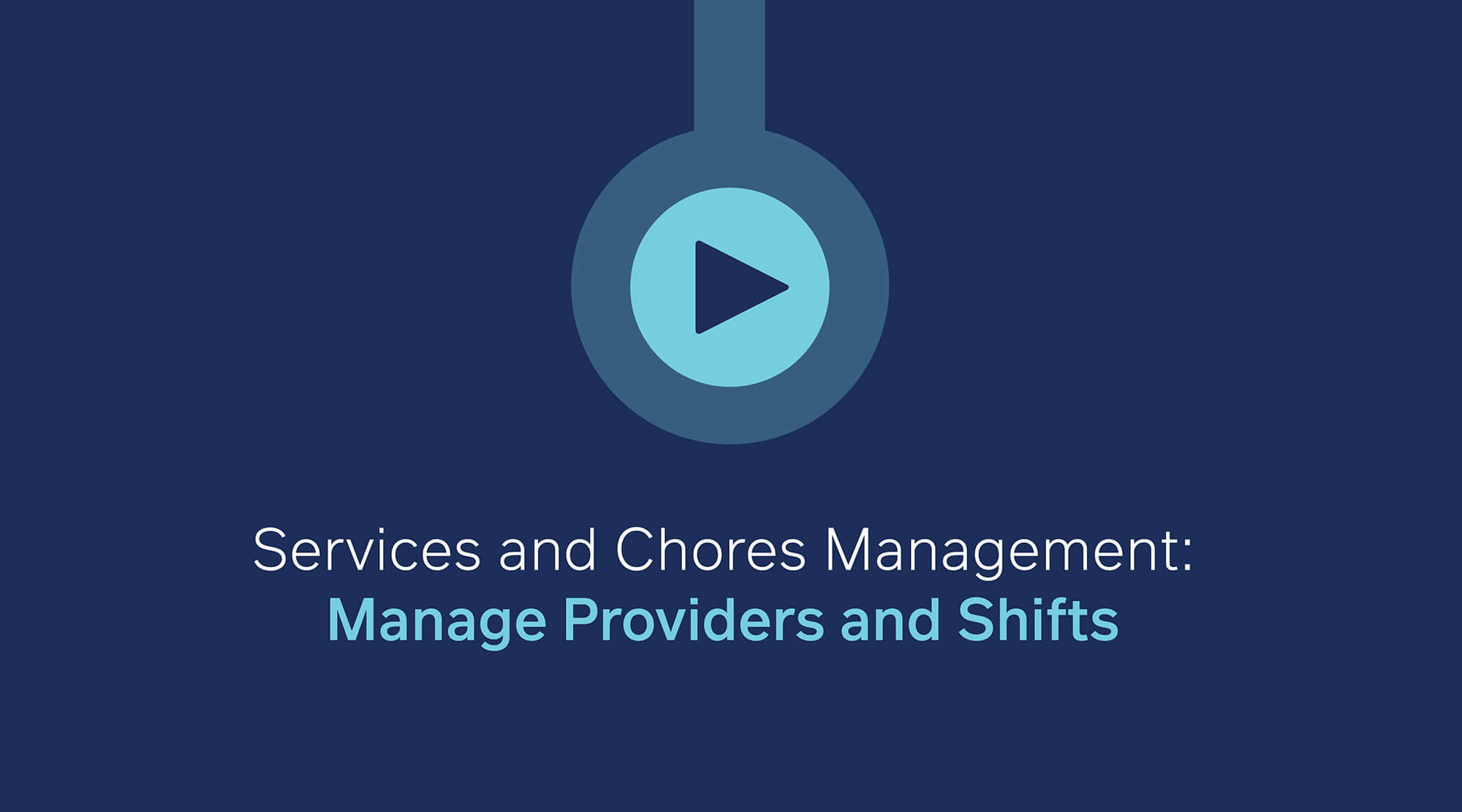 Services and Chores Management:
Manage Providers and Shifts